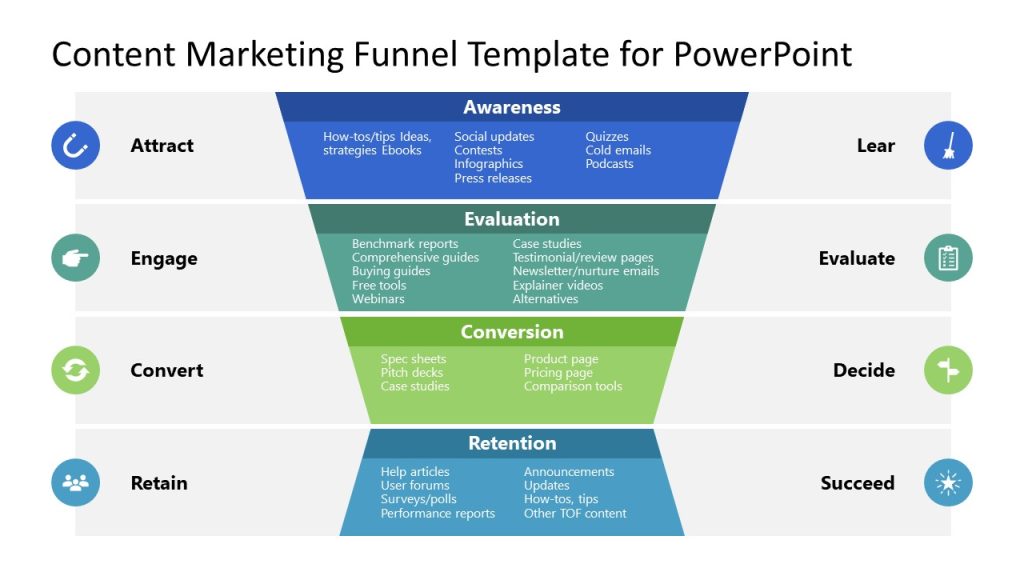 Content Marketing Funnel Template for PowerPoint

Attract

Awareness

How-tos/tips Ideas, strategies Ebooks

Social updates
Contests
Infographics
Press releases

Quizzes
Cold emails
Podcasts

Lear

Engage

Evaluation

Benchmark reports
Comprehensive guides
Buying guides
Free tools
Webinars

Case studies
Testimonial/review pages
Newsletter/nurture emails
Explainer videos
Alternatives

Evaluate

Convert

Conversion

Spec sheets
Pitch decks
Case studies

Product page
Pricing page
Comparison tools

Decide

Retain

Retention

Help articles
User forums
Surveys/polls
Performance reports

Announcements
Updates
How-tos, tips
Other TOF content

Succeed